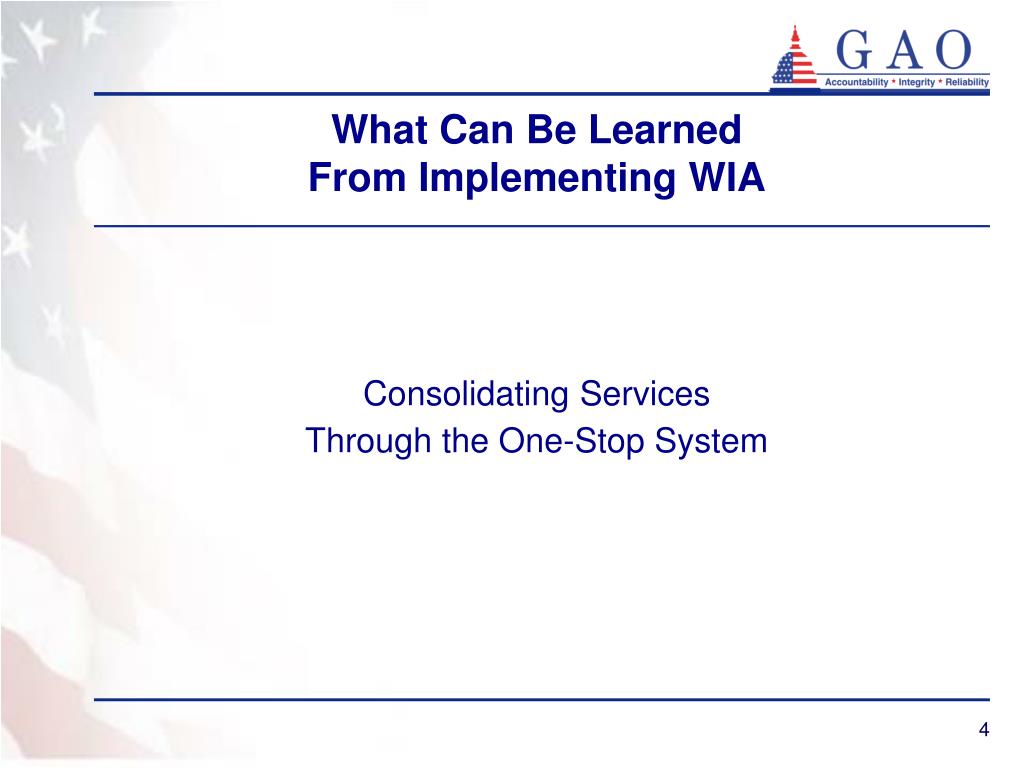 GAO
Accountability * Integrity * Reliability

What Can Be Learned
From Implementing WIA

Consolidating Services
Through the One-Stop System

4